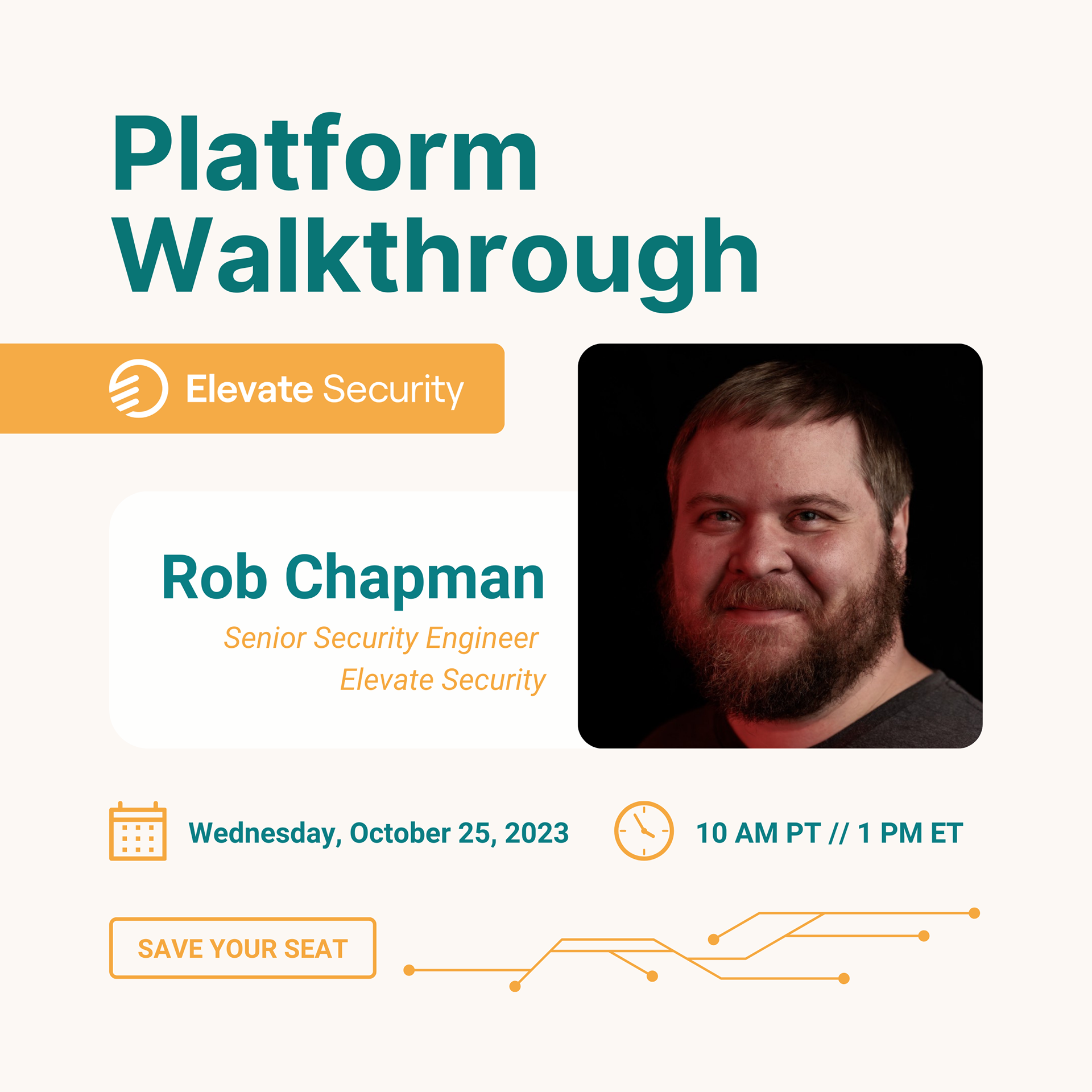 Platform Walkthrough

Elevate Security

Rob Chapman

Senior Security Engineer
Elevate Security

Wednesday, October 25, 2023

10 AM PT // 1 PM ET

SAVE YOUR SEAT